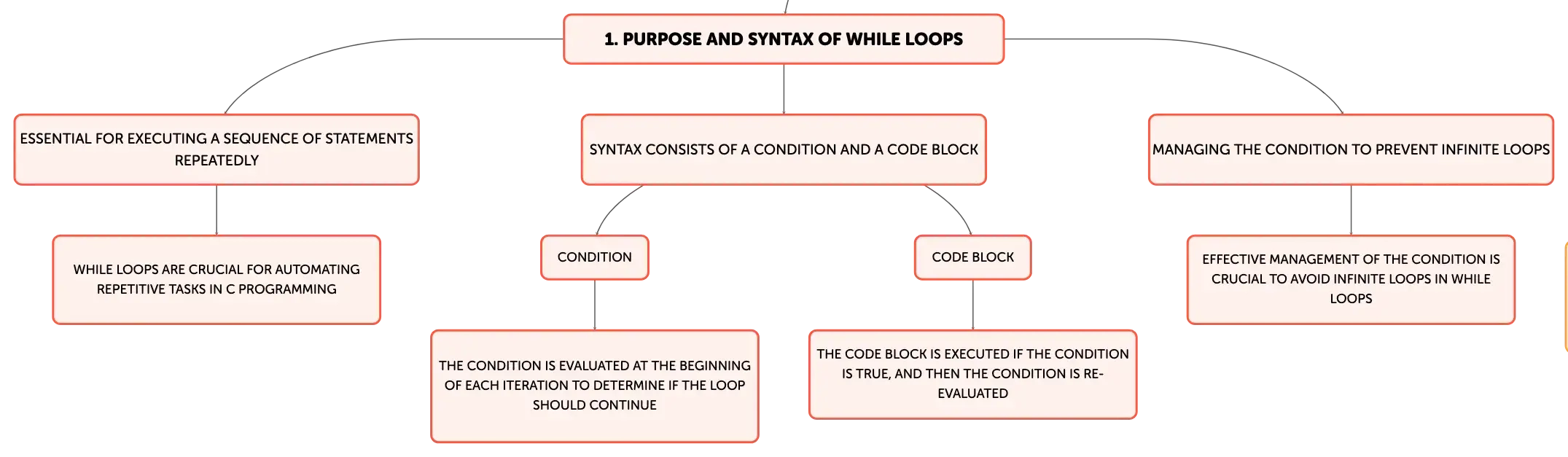 1. PURPOSE AND SYNTAX OF WHILE LOOPS

ESSENTIAL FOR EXECUTING A SEQUENCE OF STATEMENTS REPEATEDLY

WHILE LOOPS ARE CRUCIAL FOR AUTOMATING REPETITIVE TASKS IN C PROGRAMMING

SYNTAX CONSISTS OF A CONDITION AND A CODE BLOCK

CONDITION

THE CONDITION IS EVALUATED AT THE BEGINNING OF EACH ITERATION TO DETERMINE IF THE LOOP SHOULD CONTINUE

CODE BLOCK

THE CODE BLOCK IS EXECUTED IF THE CONDITION IS TRUE, AND THEN THE CONDITION IS RE-EVALUATED

MANAGING THE CONDITION TO PREVENT INFINITE LOOPS

EFFECTIVE MANAGEMENT OF THE CONDITION IS CRUCIAL TO AVOID INFINITE LOOPS IN WHILE LOOPS